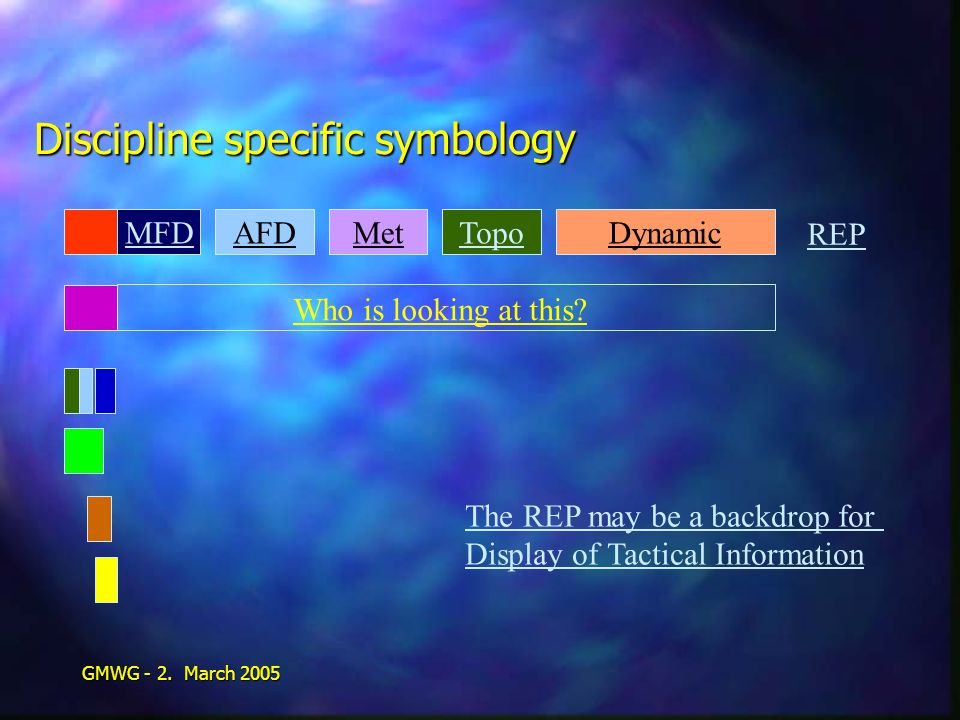 Discipline specific symbology

MFD AFD Met Topo Dynamic REP

Who is looking at this?

The REP may be a backdrop for Display of Tactical Information

GMWG - 2. March 2005